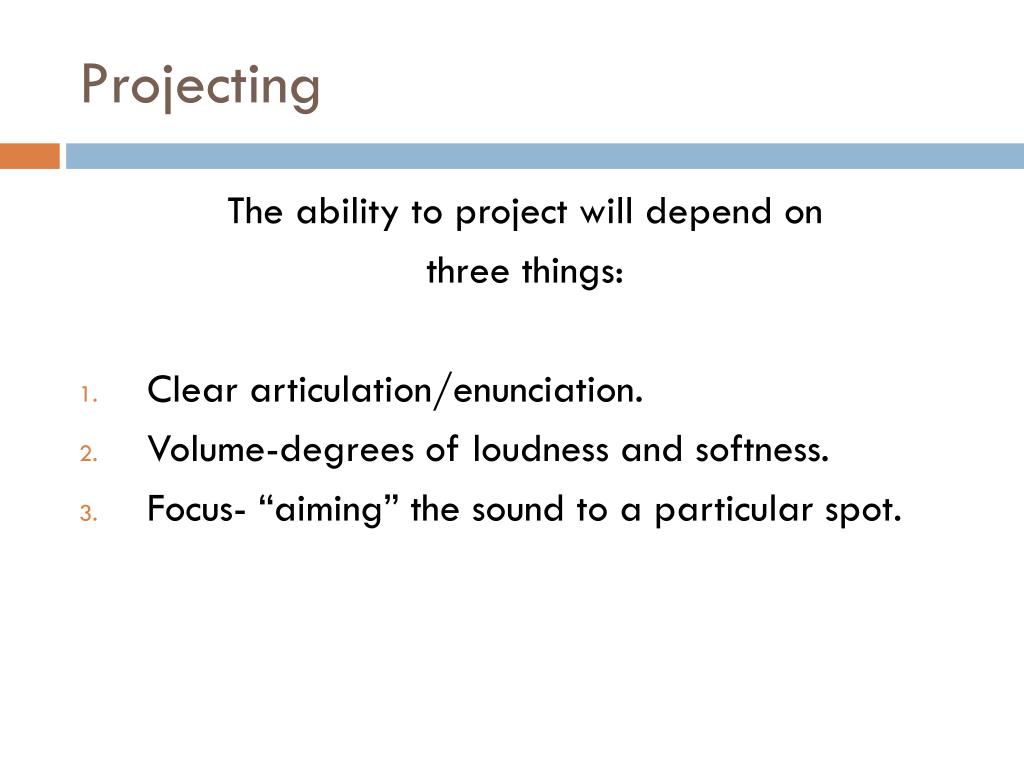 Projecting

The ability to project will depend on three things:

1. Clear articulation/enunciation.
2. Volume-degrees of loudness and softness.
3. Focus- “aiming” the sound to a particular spot.